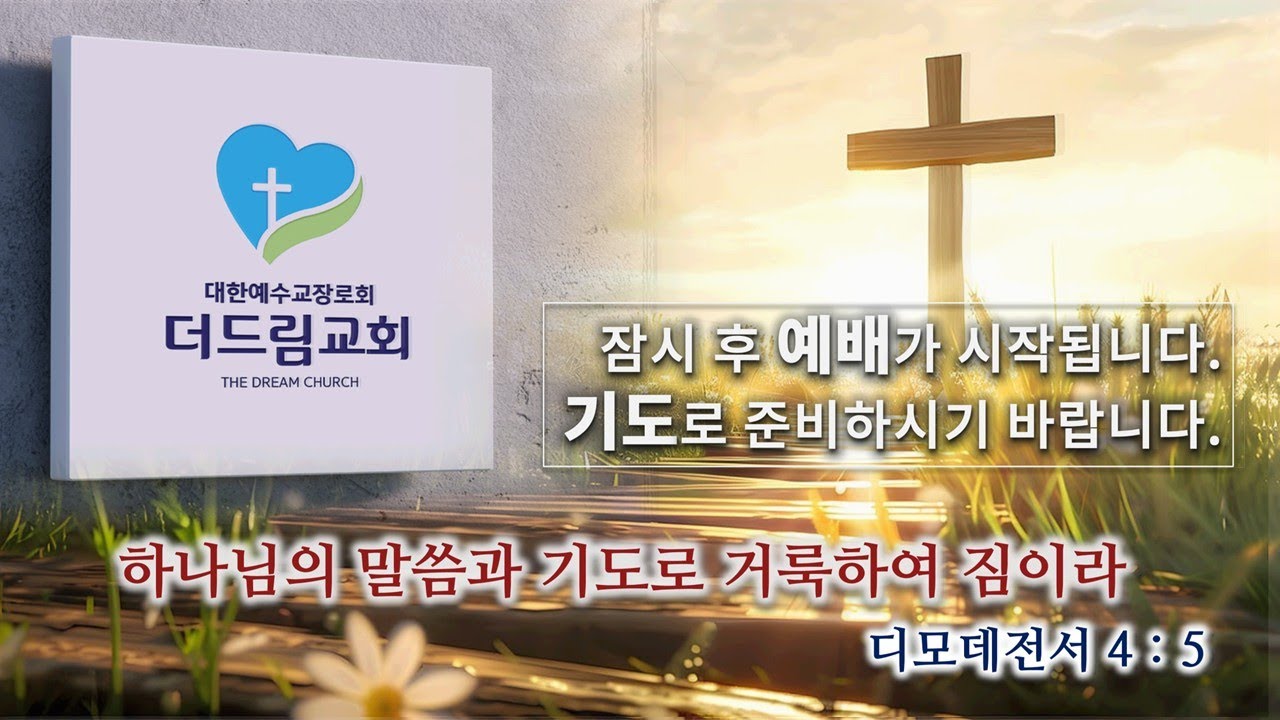 대한예수교장로회
더드림교회
THE DREAM CHURCH

잠시 후 예배가 시작됩니다.
기도로 준비하시기 바랍니다.

하나님의 말씀과 기도로 거룩하여 짐이라
디모데전서 4 : 5